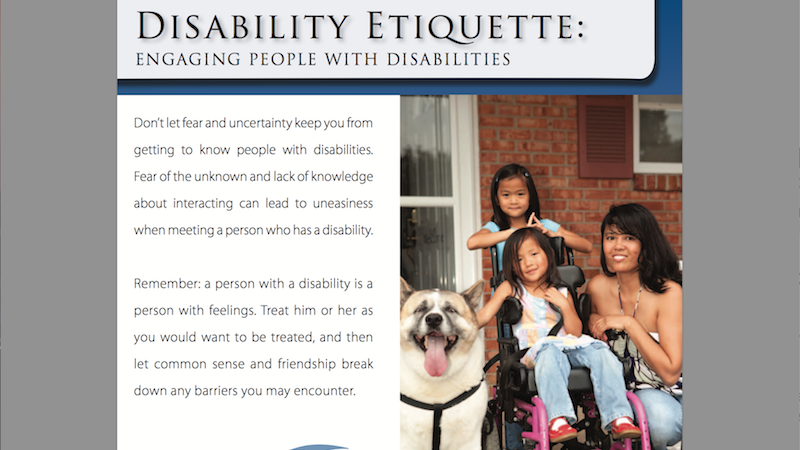 DISABILITY ETIQUETTE:
ENGAGING PEOPLE WITH DISABILITIES

Don't let fear and uncertainty keep you from getting to know people with disabilities. Fear of the unknown and lack of knowledge about interacting can lead to uneasiness when meeting a person who has a disability.

Remember: a person with a disability is a person with feelings. Treat him or her as you would want to be treated, and then let common sense and friendship break down any barriers you may encounter.